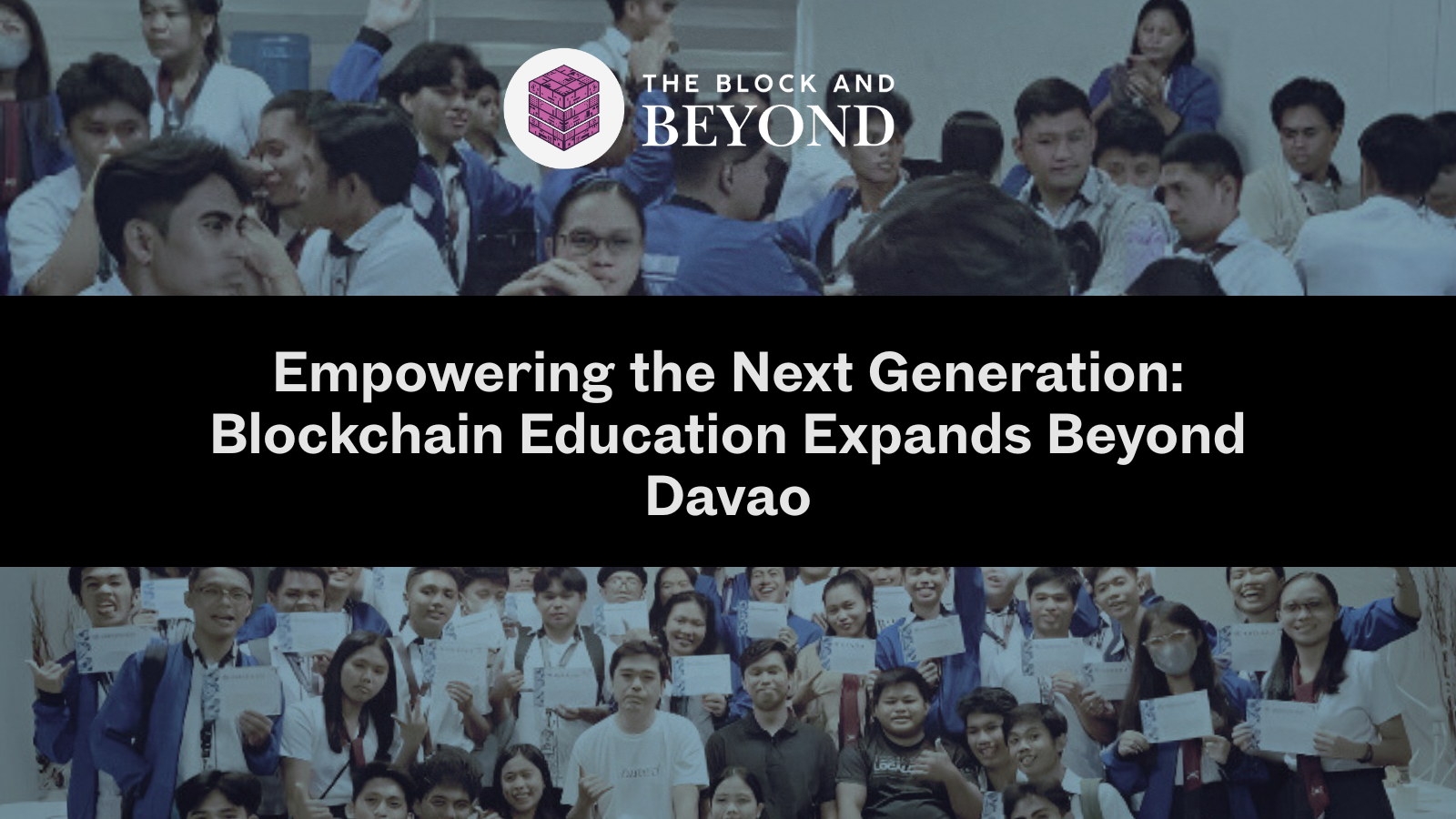 THE BLOCK AND
BEYOND

Empowering the Next Generation: Blockchain Education Expands Beyond Davao